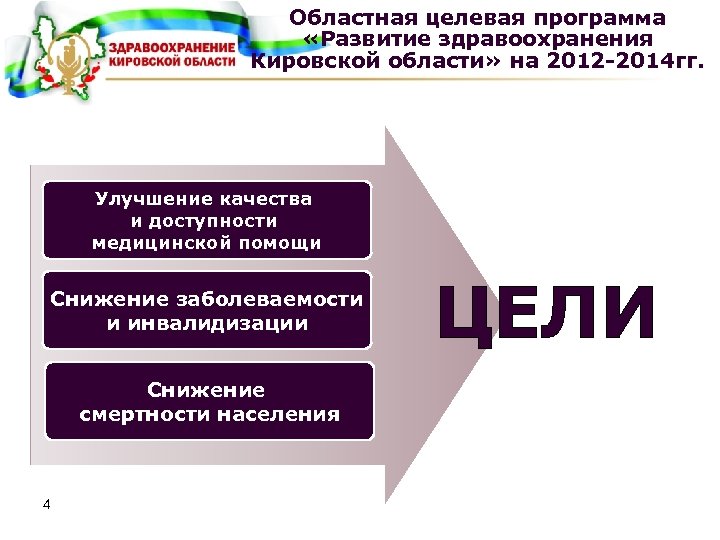 ЗДРАВООХРАНЕНИЕ КИРОВСКОЙ ОБЛАСТИ

Областная целевая программа «Развитие здравоохранения Кировской области» на 2012-2014гг.

Улучшение качества и доступности медицинской помощи

Снижение заболеваемости и инвалидизации

Снижение смертности населения

ЦЕЛИ

4